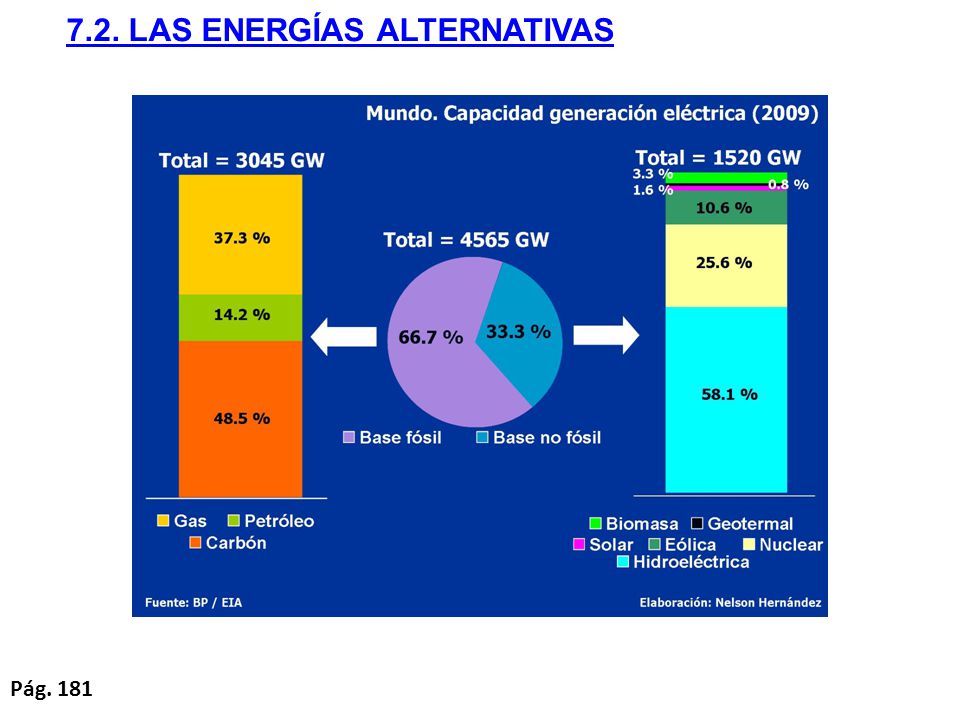 7.2. LAS ENERGÍAS ALTERNATIVAS

Mundo. Capacidad generación eléctrica (2009)

Total = 3045 GW

37.3 %

14.2 %

48.5 %

Gas
Petróleo
Carbón

Total = 4565 GW

66.7 %

33.3 %

Base fósil
Base no fósil

Total = 1520 GW

3.3 %
1.6 %
0.8 %

10.6 %

25.6 %

58.1 %

Biomasa
Geotermal
Solar
Eólica
Nuclear
Hidroeléctrica

Fuente: BP / EIA

Elaboración: Nelson Hernández

Pág. 181